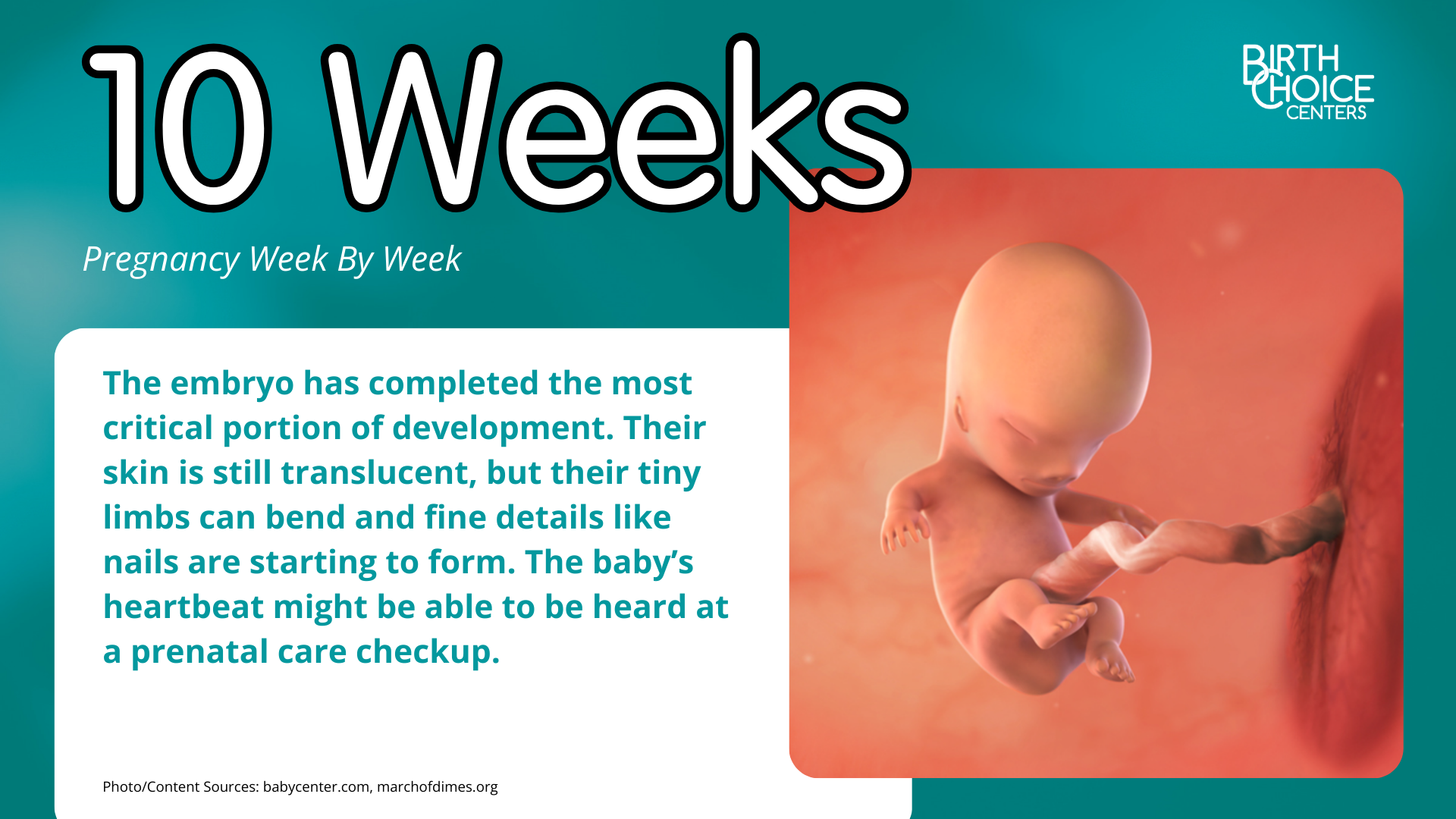 10 Weeks

BIRTH CHOICE CENTERS

Pregnancy Week By Week

The embryo has completed the most critical portion of development. Their skin is still translucent, but their tiny limbs can bend and fine details like nails are starting to form. The baby's heartbeat might be able to be heard at a prenatal care checkup.

Photo/Content Sources: babycenter.com, marchofdimes.org